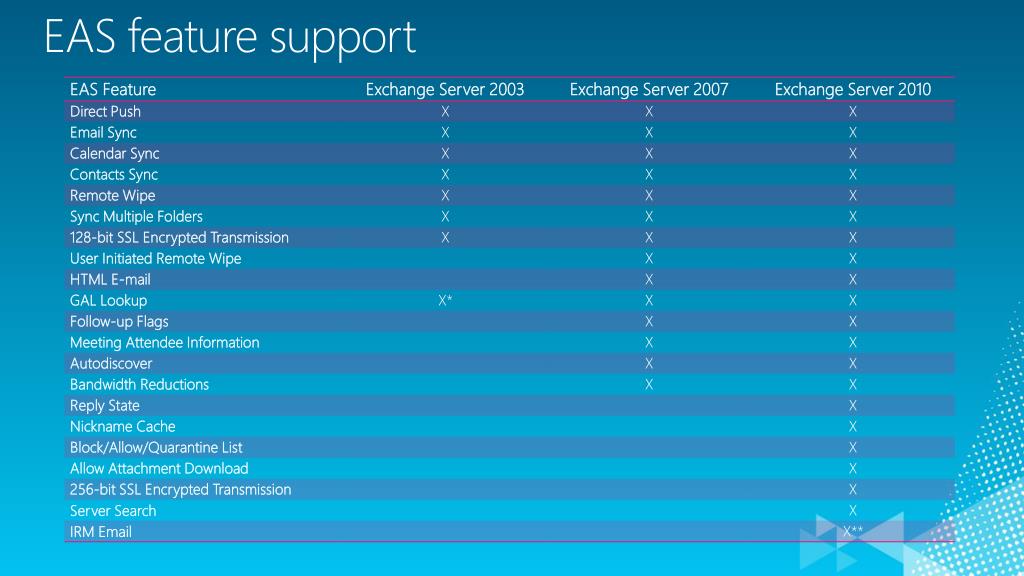 EAS feature support

| EAS Feature | Exchange Server 2003 | Exchange Server 2007 | Exchange Server 2010 |
|---|---|---|---|
| Direct Push | X | X | X |
| Email Sync | X | X | X |
| Calendar Sync | X | X | X |
| Contacts Sync | X | X | X |
| Remote Wipe | X | X | X |
| Sync Multiple Folders | X | X | X |
| 128-bit SSL Encrypted Transmission | X | X | X |
| User Initiated Remote Wipe | | X | X |
| HTML E-mail | | X | X |
| GAL Lookup | X* | X | X |
| Follow-up Flags | | X | X |
| Meeting Attendee Information | | X | X |
| Autodiscover | | X | X |
| Bandwidth Reductions | | X | X |
| Reply State | | | X |
| Nickname Cache | | | X |
| Block/Allow/Quarantine List | | | X |
| Allow Attachment Download | | | X |
| 256-bit SSL Encrypted Transmission | | | X |
| Server Search | | | X |
| IRM Email | | | X** |